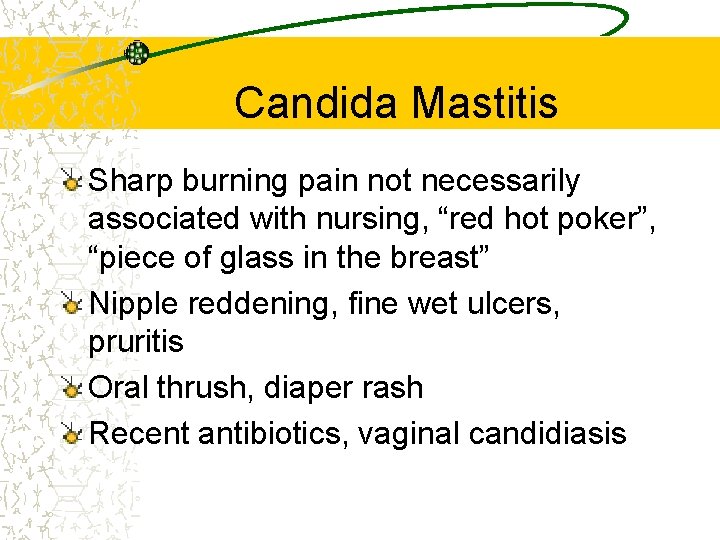 Candida Mastitis

Sharp burning pain not necessarily associated with nursing, “red hot poker”, “piece of glass in the breast”

Nipple reddening, fine wet ulcers, pruritis

Oral thrush, diaper rash

Recent antibiotics, vaginal candidiasis